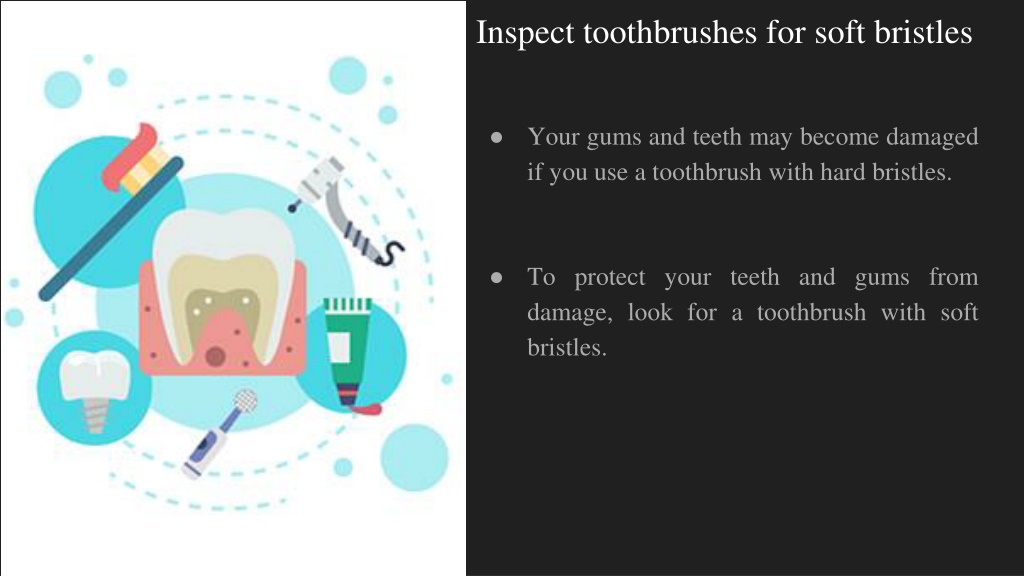 Inspect toothbrushes for soft bristles

● Your gums and teeth may become damaged if you use a toothbrush with hard bristles.

● To protect your teeth and gums from damage, look for a toothbrush with soft bristles.